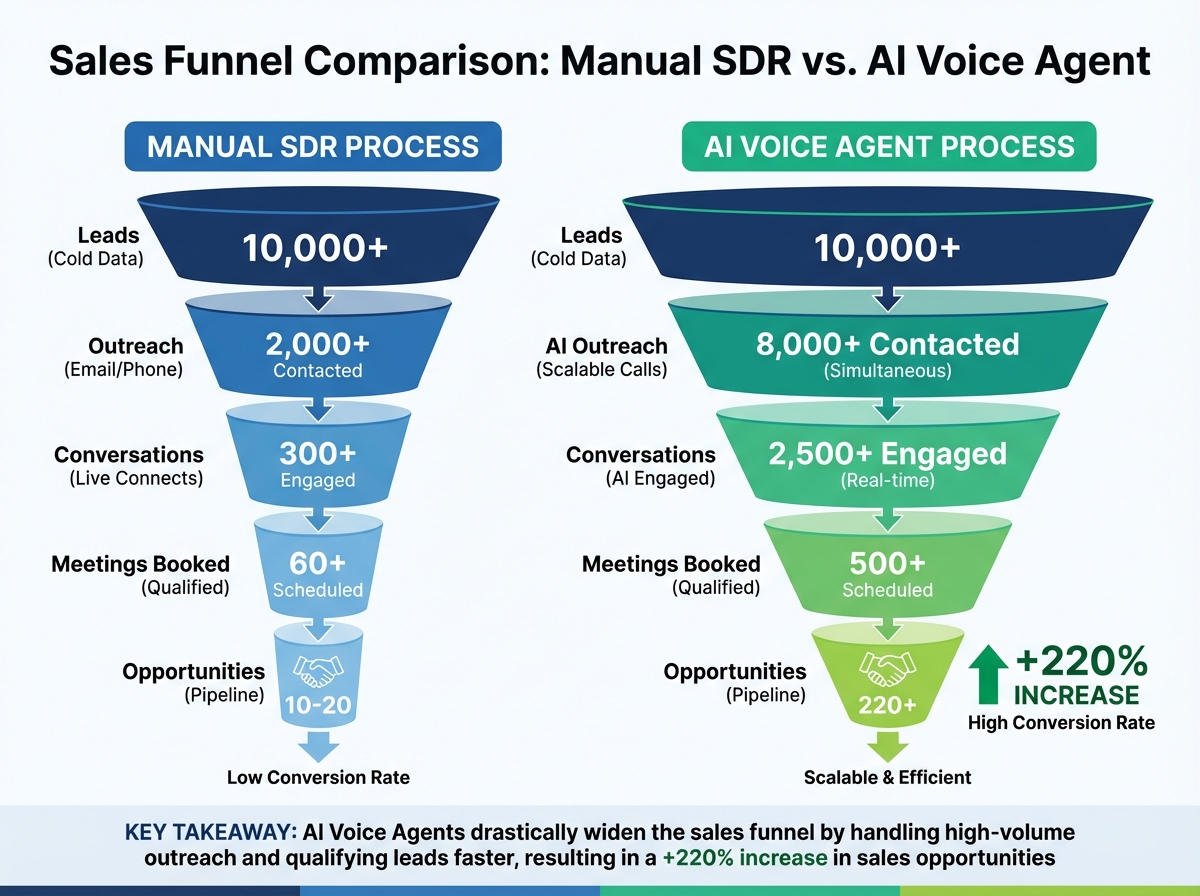 Sales Funnel Comparison: Manual SDR vs. AI Voice Agent

MANUAL SDR PROCESS

Leads
(Cold Data)
10,000+

Outreach
(Email/Phone)
2,000+
Contacted

Conversations
(Live Connects)
300+
Engaged

Meetings Booked
(Qualified)
60+
Scheduled

Opportunities
(Pipeline)
10-20

Low Conversion Rate

AI VOICE AGENT PROCESS

Leads
(Cold Data)
10,000+

AI Outreach
(Scalable Calls)
8,000+ Contacted
(Simultaneous)

Conversations
(AI Engaged)
2,500+ Engaged
(Real-time)

Meetings Booked
(Qualified)
500+
Scheduled

Opportunities
(Pipeline)
220+

+220%
INCREASE
High Conversion Rate

Scalable & Efficient

KEY TAKEAWAY: AI Voice Agents drastically widen the sales funnel by handling high-volume outreach and qualifying leads faster, resulting in a +220% increase in sales opportunities